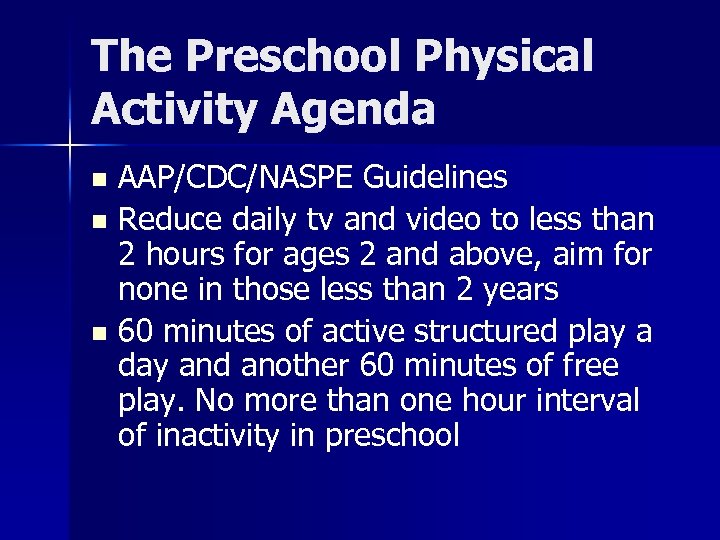 The Preschool Physical Activity Agenda

- AAP/CDC/NASPE Guidelines
- Reduce daily tv and video to less than 2 hours for ages 2 and above, aim for none in those less than 2 years
- 60 minutes of active structured play a day and another 60 minutes of free play. No more than one hour interval of inactivity in preschool